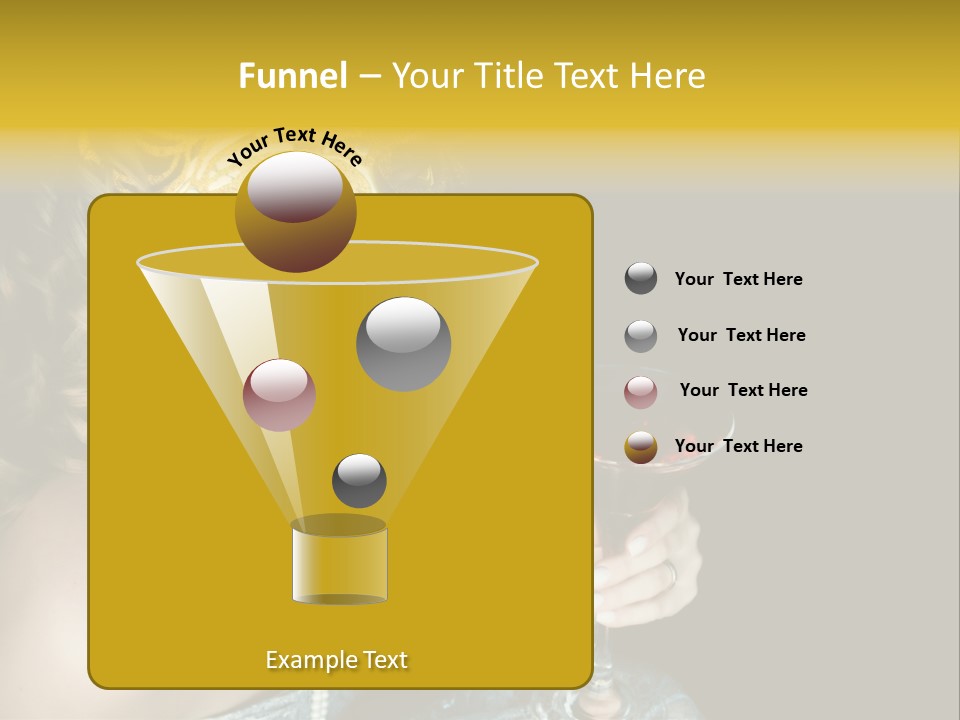 Funnel – Your Title Text Here

Your Text Here

Your Text Here

Your Text Here

Your Text Here

Your Text Here

Example Text